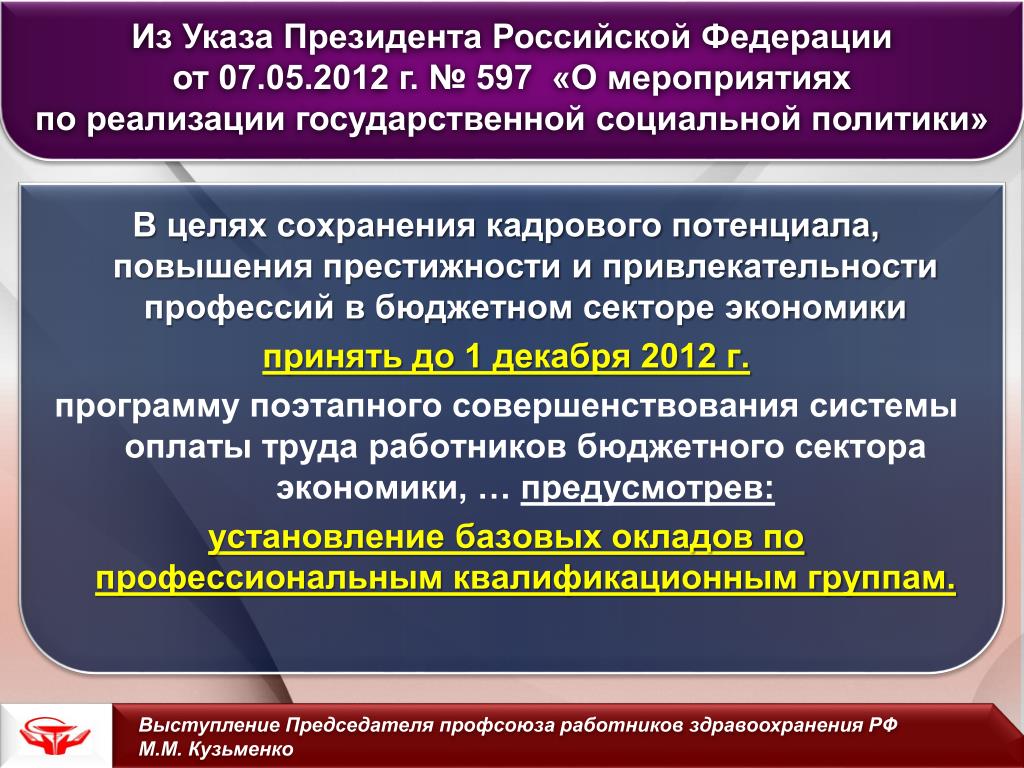 Из Указа Президента Российской Федерации от 07.05.2012 г. № 597 «О мероприятиях по реализации государственной социальной политики»

В целях сохранения кадрового потенциала, повышения престижности и привлекательности профессий в бюджетном секторе экономики

принять до 1 декабря 2012 г.

программу поэтапного совершенствования системы оплаты труда работников бюджетного сектора экономики, … предусмотрев:

установление базовых окладов по профессиональным квалификационным группам.

Выступление Председателя профсоюза работников здравоохранения РФ М.М. Кузьменко